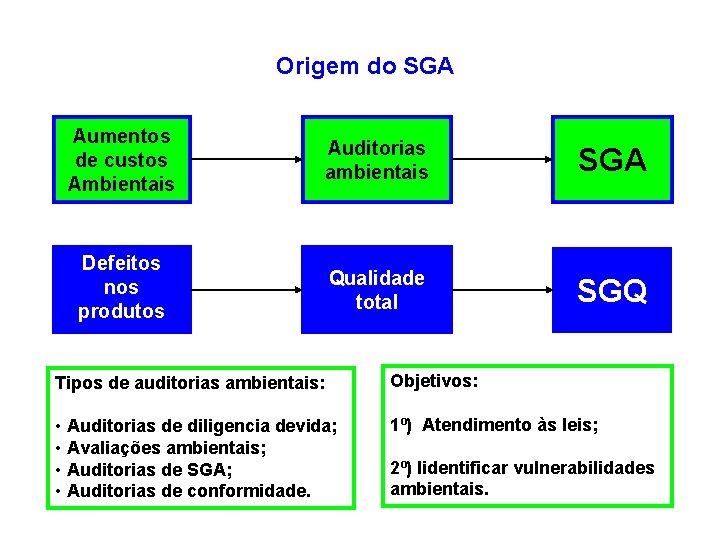 Origem do SGA

Aumentos de custos Ambientais

Auditorias ambientais

SGA

Defeitos nos produtos

Qualidade total

SGQ

Tipos de auditorias ambientais:

• Auditorias de diligencia devida;
• Avaliações ambientais;
• Auditorias de SGA;
• Auditorias de conformidade.

Objetivos:

1º) Atendimento às leis;

2º) Iidentificar vulnerabilidades ambientais.